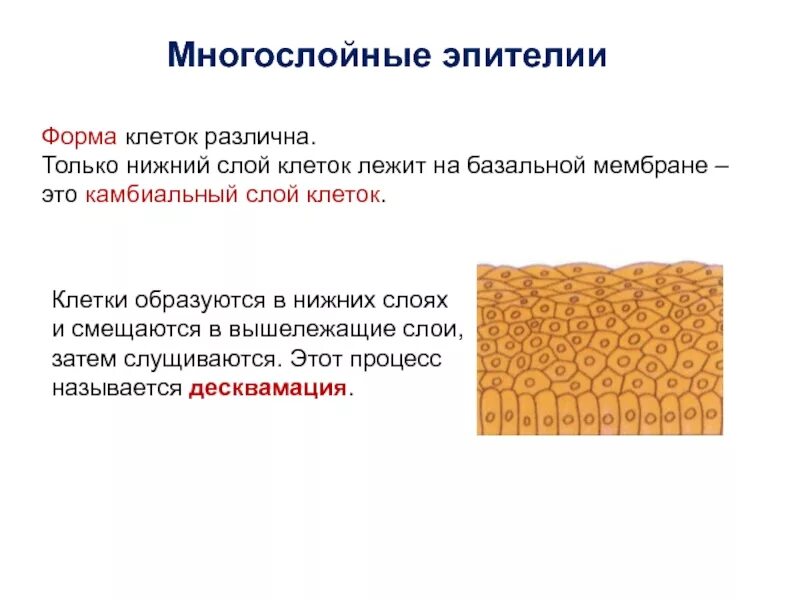 Многослойные эпителии

Форма клеток различна.
Только нижний слой клеток лежит на базальной мембране – это камбиальный слой клеток.

Клетки образуются в нижних слоях и смещаются в вышележащие слои, затем слущиваются. Этот процесс называется десквамация.